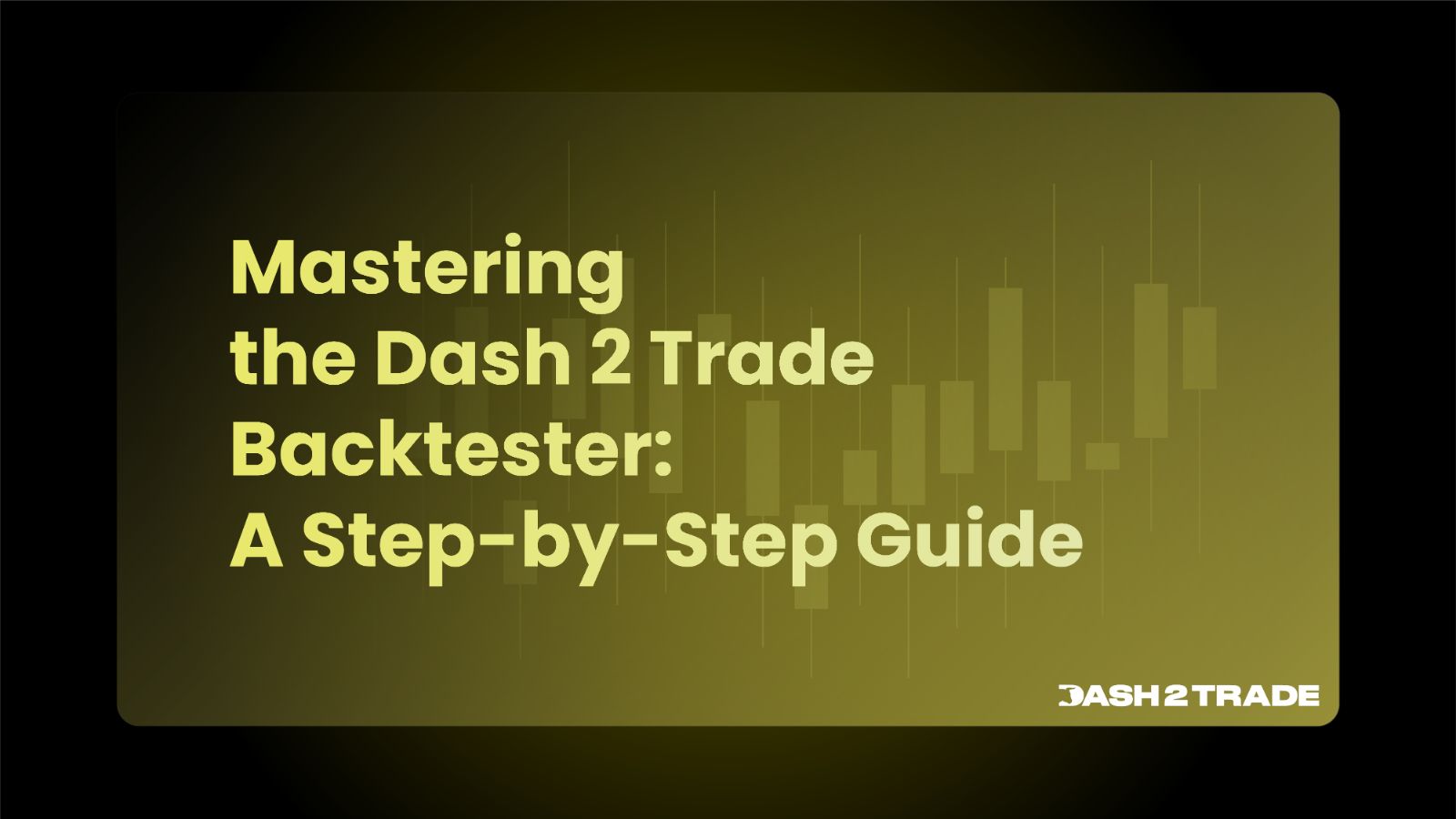 Mastering the Dash 2 Trade Backtester: A Step-by-Step Guide

DASH 2 TRADE